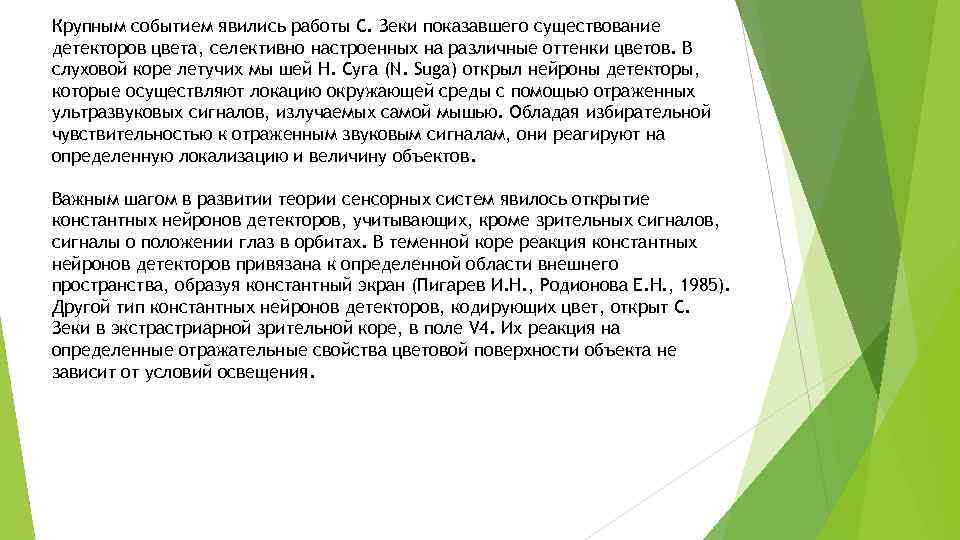 Крупным событием явились работы С. Зеки показавшего существование детекторов цвета, селективно настроенных на различные оттенки цветов. В слуховой коре летучих мы шей Н. Суга (N. Suga) открыл нейроны детекторы, которые осуществляют локацию окружающей среды с помощью отраженных ультразвуковых сигналов, излучаемых самой мышью. Обладая избирательной чувствительностью к отраженным звуковым сигналам, они реагируют на определенную локализацию и величину объектов.

Важным шагом в развитии теории сенсорных систем явилось открытие константных нейронов детекторов, учитывающих, кроме зрительных сигналов, сигналы о положении глаз в орбитах. В теменной коре реакция константных нейронов детекторов привязана к определенной области внешнего пространства, образуя константный экран (Пигарев И.Н., Родионова Е.Н., 1985). Другой тип константных нейронов детекторов, кодирующих цвет, открыт С. Зеки в экстрастриарной зрительной коре, в поле V4. Их реакция на определенные отражательные свойства цветовой поверхности объекта не зависит от условий освещения.